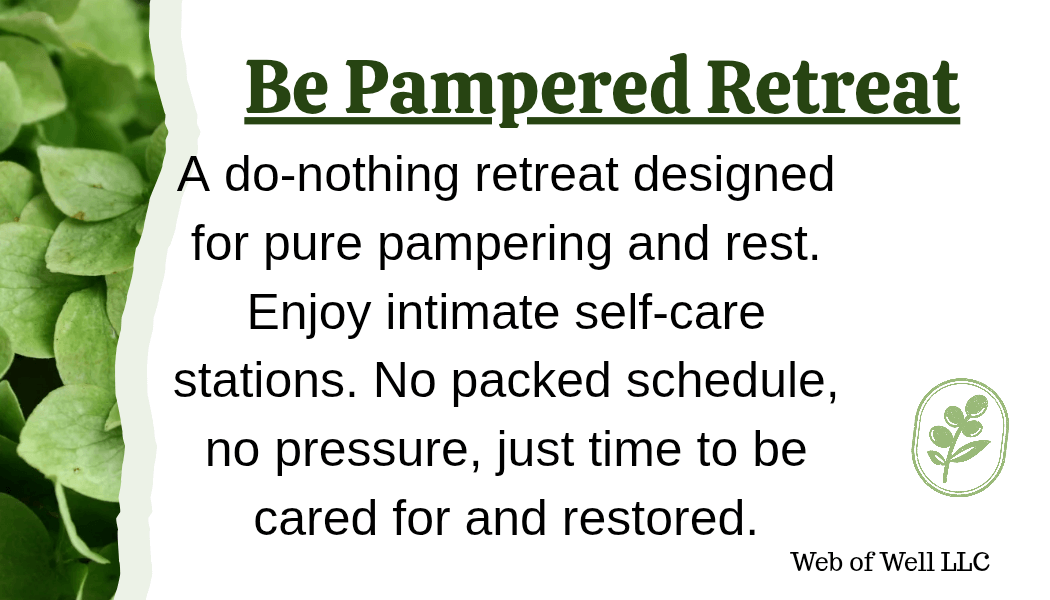 Be Pampered Retreat

A do-nothing retreat designed for pure pampering and rest. Enjoy intimate self-care stations. No packed schedule, no pressure, just time to be cared for and restored.

Web of Well LLC